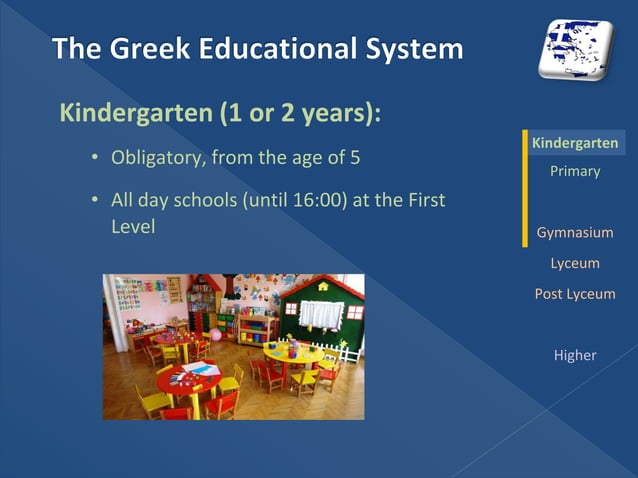 The Greek Educational System

Kindergarten (1 or 2 years):

• Obligatory, from the age of 5

• All day schools (until 16:00) at the First Level

Kindergarten
Primary
Gymnasium
Lyceum
Post Lyceum
Higher